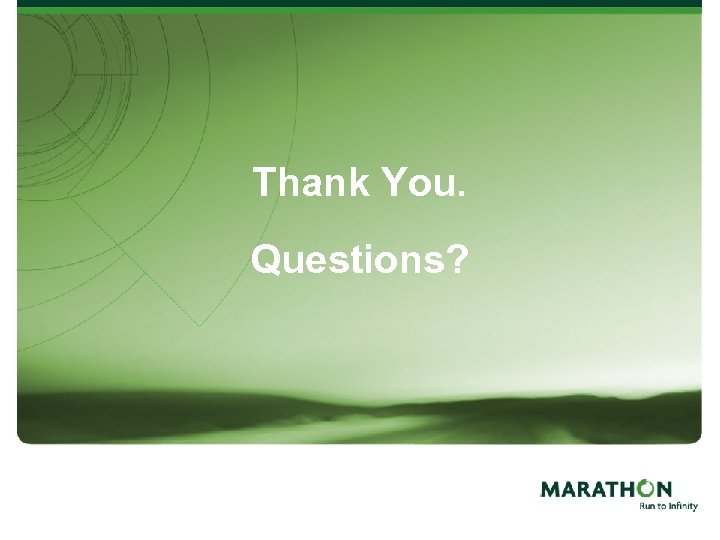 Thank You.

Questions?

MARATHON
Run to Infinity